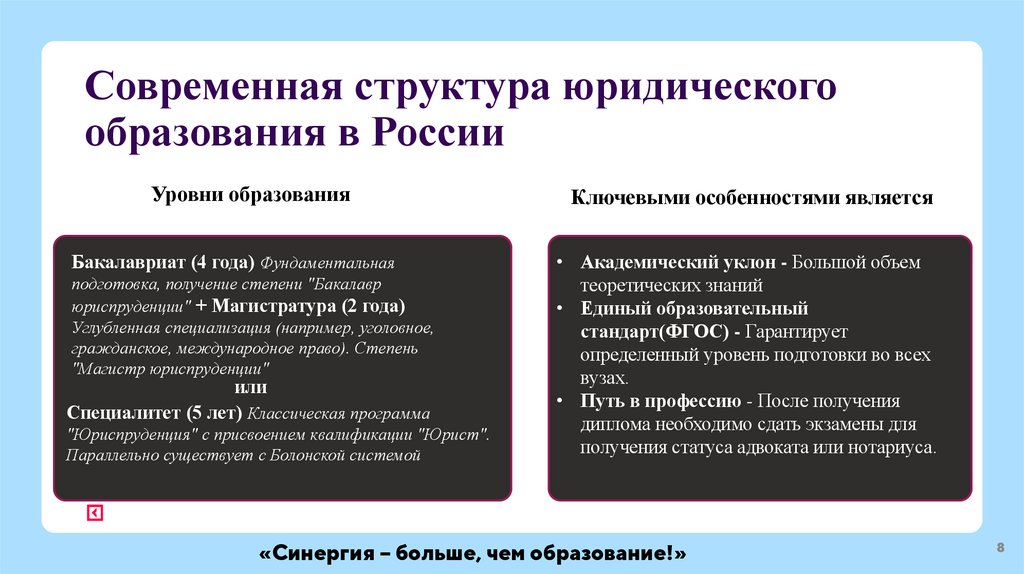 Современная структура юридического образования в России

Уровни образования

Бакалавриат (4 года) Фундаментальная подготовка, получение степени "Бакалавр юриспруденции" + Магистратура (2 года) Углубленная специализация (например, уголовное, гражданское, международное право). Степень "Магистр юриспруденции"

или

Специалитет (5 лет) Классическая программа "Юриспруденция" с присвоением квалификации "Юрист". Параллельно существует с Болонской системой

Ключевыми особенностями является

• Академический уклон - Большой объем теоретических знаний
• Единый образовательный стандарт(ФГОС) - Гарантирует определенный уровень подготовки во всех вузах.
• Путь в профессию - После получения диплома необходимо сдать экзамены для получения статуса адвоката или нотариуса.

«Синергия – больше, чем образование!»

8